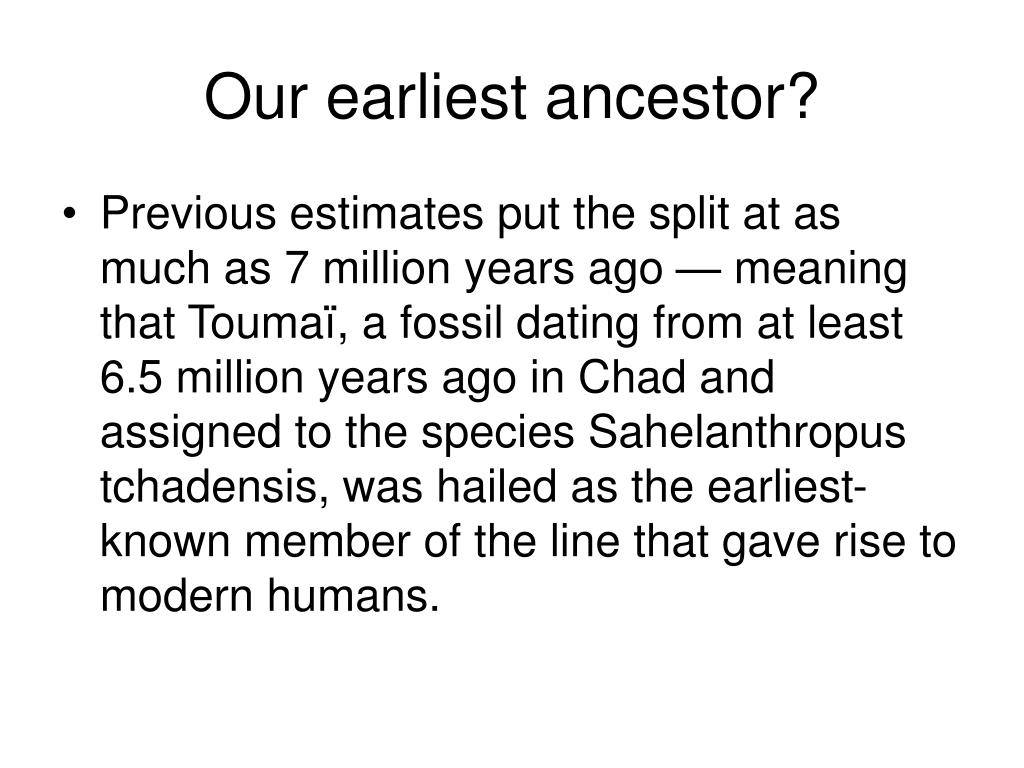 Our earliest ancestor?

• Previous estimates put the split at as much as 7 million years ago — meaning that Toumaï, a fossil dating from at least 6.5 million years ago in Chad and assigned to the species Sahelanthropus tchadensis, was hailed as the earliest-known member of the line that gave rise to modern humans.